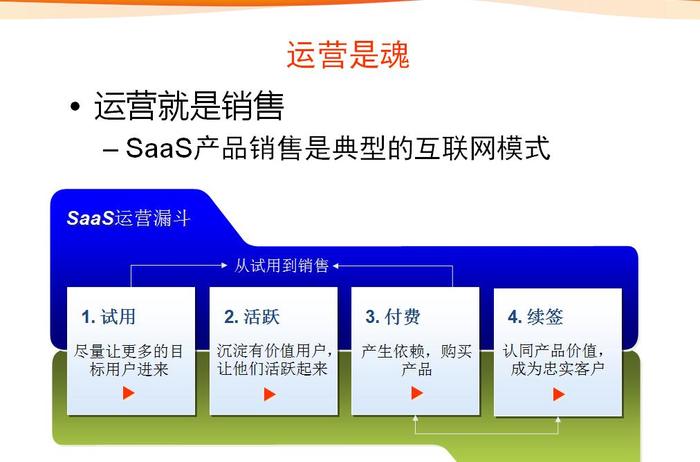 运营是魂

• 运营就是销售
– SaaS产品销售是典型的互联网模式

SaaS运营漏斗

从试用到销售

1. 试用
尽量让更多的目标用户进来

2. 活跃
沉淀有价值用户，让他们活跃起来

3. 付费
产生依赖，购买产品

4. 续签
认同产品价值，成为忠实客户